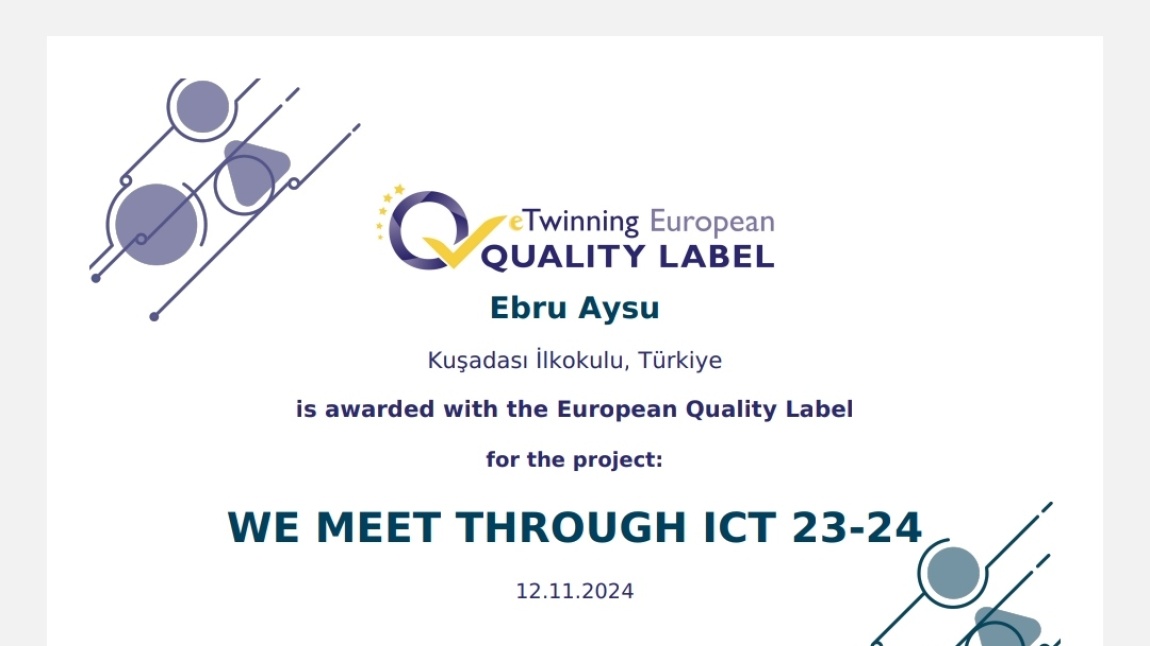 eTwinning European
QUALITY LABEL

Ebru Aysu

Kuşadası İlkokulu, Türkiye

is awarded with the European Quality Label

for the project:

WE MEET THROUGH ICT 23-24

12.11.2024